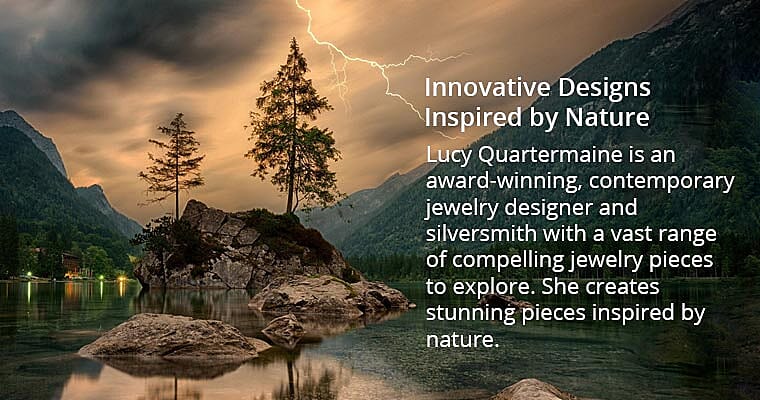 Innovative Designs Inspired by Nature

Lucy Quartermaine is an award-winning, contemporary jewelry designer and silversmith with a vast range of compelling jewelry pieces to explore. She creates stunning pieces inspired by nature.